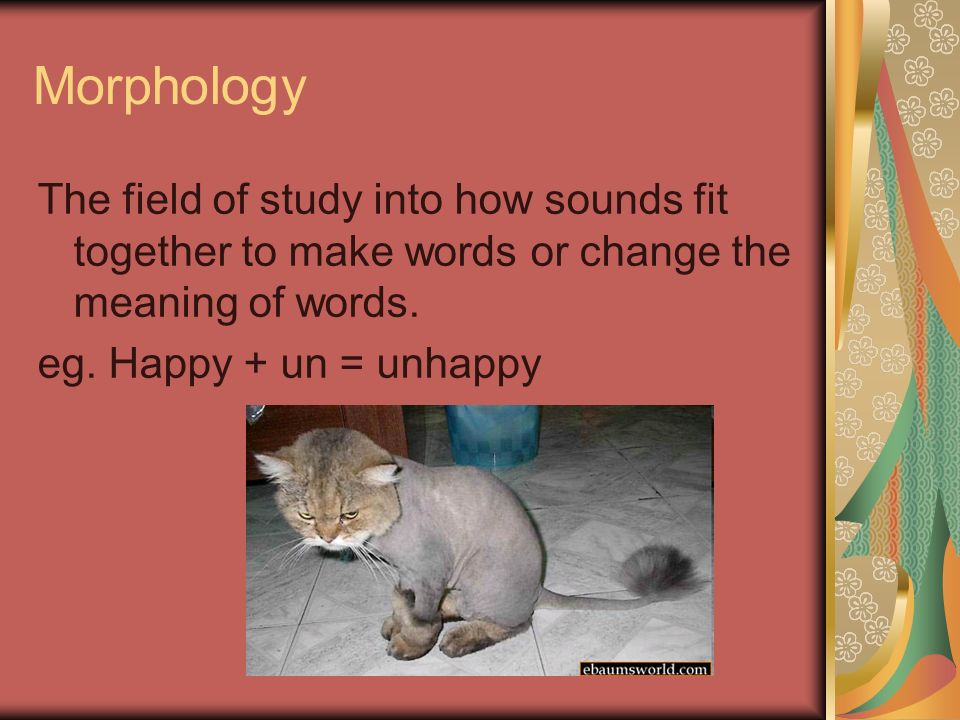 Morphology

The field of study into how sounds fit together to make words or change the meaning of words.

eg. Happy + un = unhappy

ebaumsworld.com